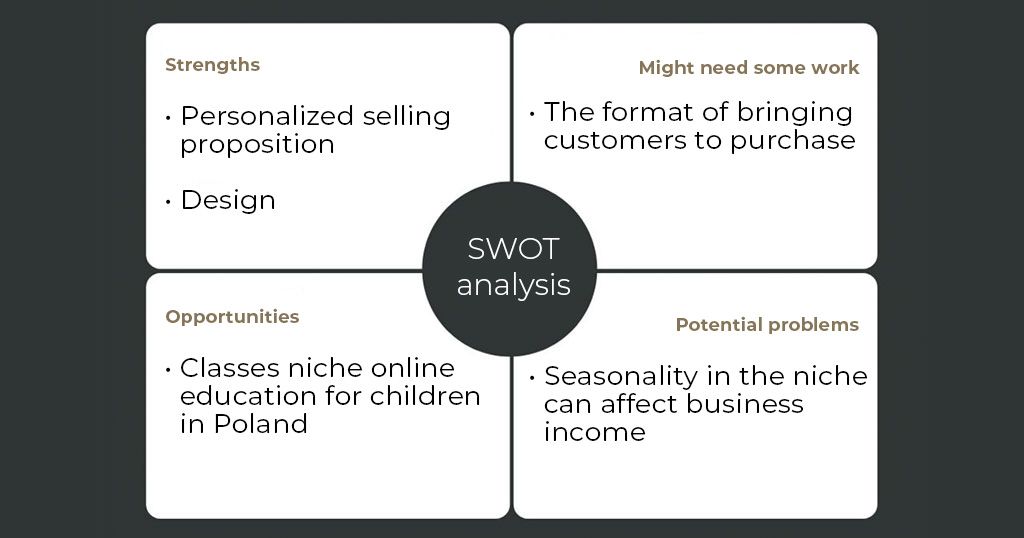 Strengths

• Personalized selling proposition

• Design

Might need some work

• The format of bringing customers to purchase

SWOT analysis

Opportunities

• Classes niche online education for children in Poland

Potential problems

• Seasonality in the niche can affect business income